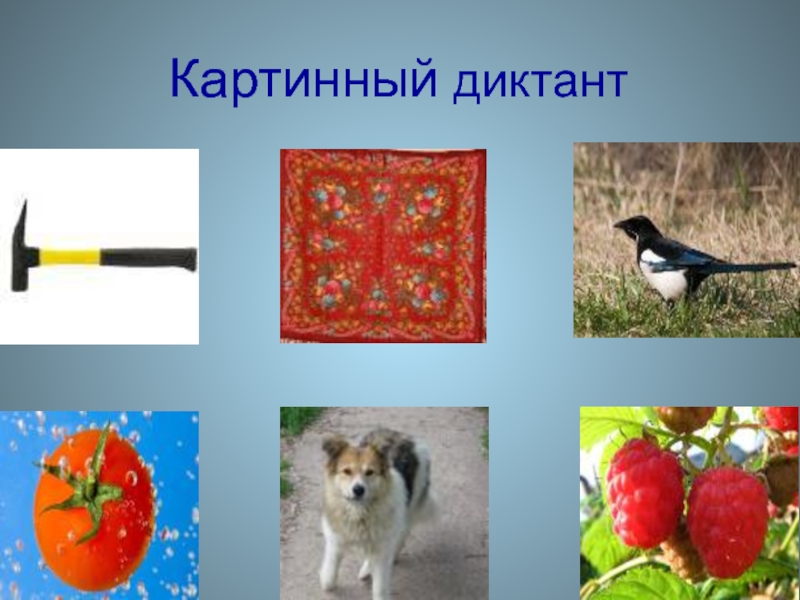 Картинный диктант